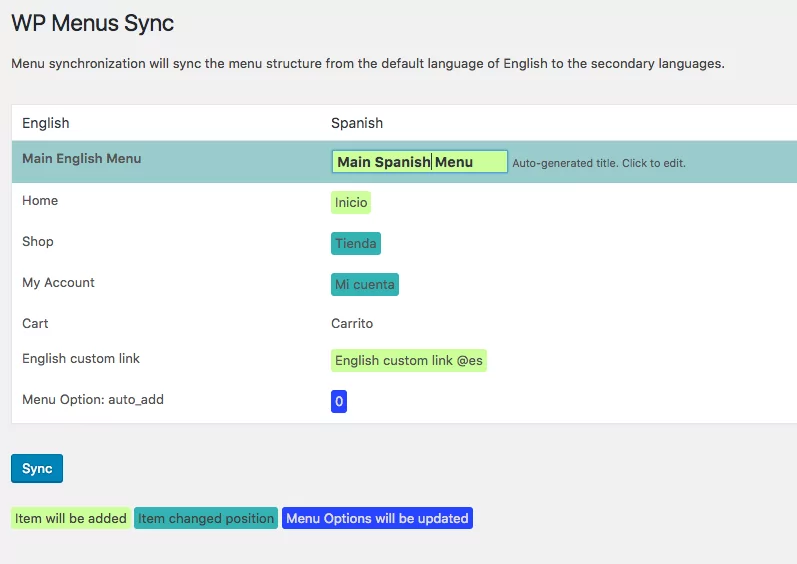 WP Menus Sync

Menu synchronization will sync the menu structure from the default language of English to the secondary languages.

| English | Spanish |
|---|---|
| Main English Menu | Main Spanish Menu Auto-generated title. Click to edit. |
| Home | Inicio |
| Shop | Tienda |
| My Account | Mi cuenta |
| Cart | Carrito |
| English custom link | English custom link @es |
| Menu Option: auto_add | 0 |

Sync

Item will be added Item changed position Menu Options will be updated